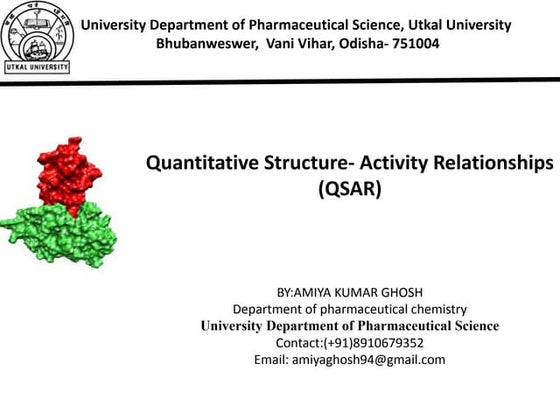 UTKAL UNIVERSITY

University Department of Pharmaceutical Science, Utkal University
Bhubanweswer, Vani Vihar, Odisha- 751004

Quantitative Structure- Activity Relationships
(QSAR)

BY:AMIYA KUMAR GHOSH
Department of pharmaceutical chemistry
University Department of Pharmaceutical Science
Contact:(+91)8910679352
Email: amiyaghosh94@gmail.com